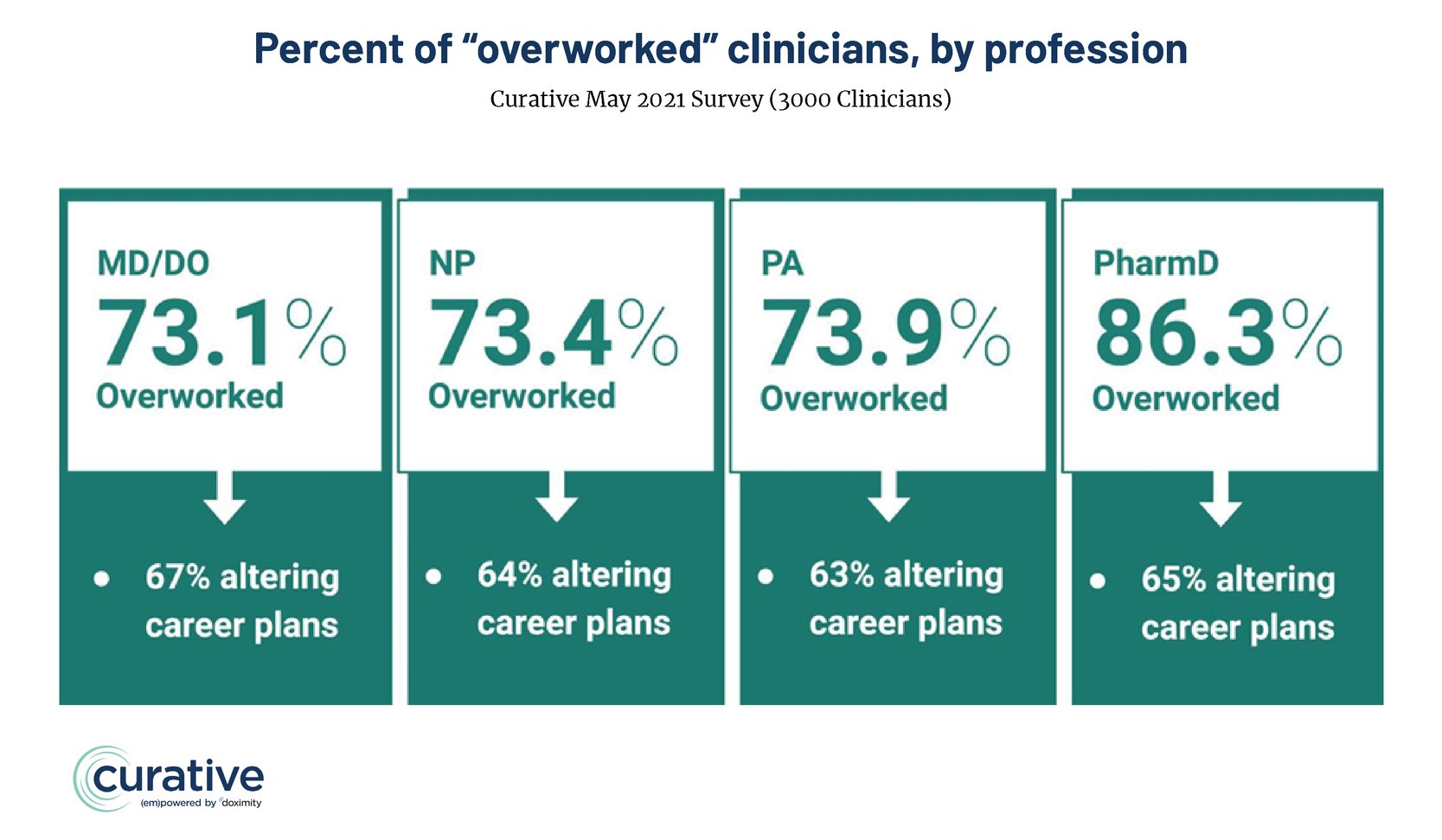 Percent of “overworked” clinicians, by profession

Curative May 2021 Survey (3000 Clinicians)

MD/DO
73.1%
Overworked

• 67% altering career plans

NP
73.4%
Overworked

• 64% altering career plans

PA
73.9%
Overworked

• 63% altering career plans

PharmD
86.3%
Overworked

• 65% altering career plans

curative
(em)powered by doximity